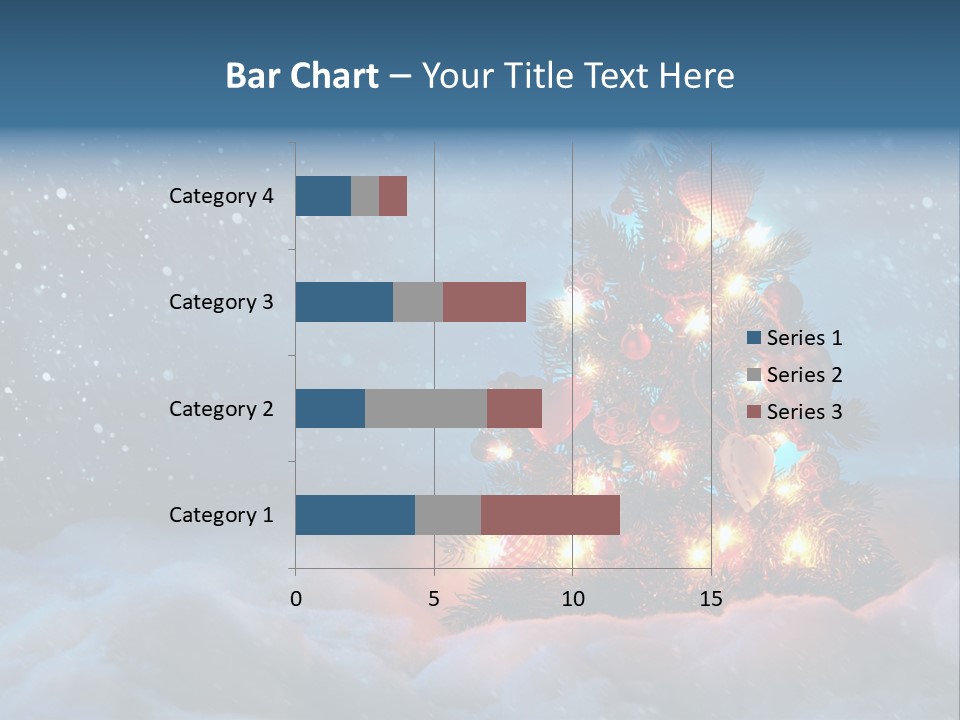 Bar Chart – Your Title Text Here

Category 4
Category 3
Category 2
Category 1

0
5
10
15

Series 1
Series 2
Series 3